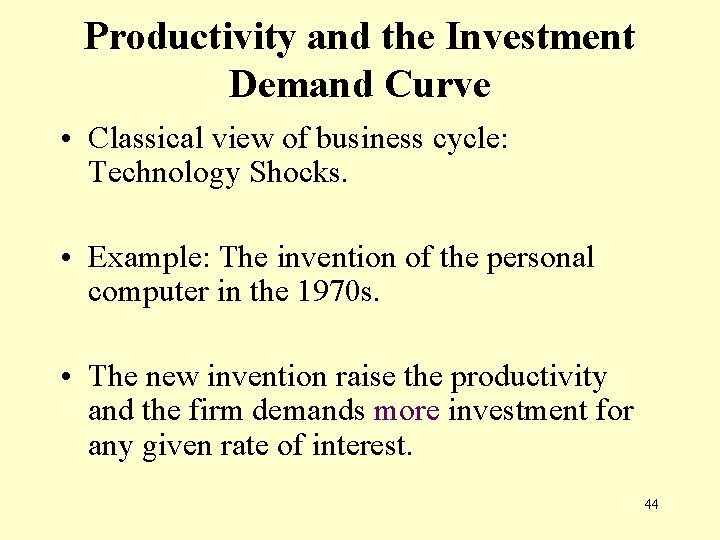 Productivity and the Investment Demand Curve

• Classical view of business cycle: Technology Shocks.

• Example: The invention of the personal computer in the 1970s.

• The new invention raise the productivity and the firm demands more investment for any given rate of interest.

44